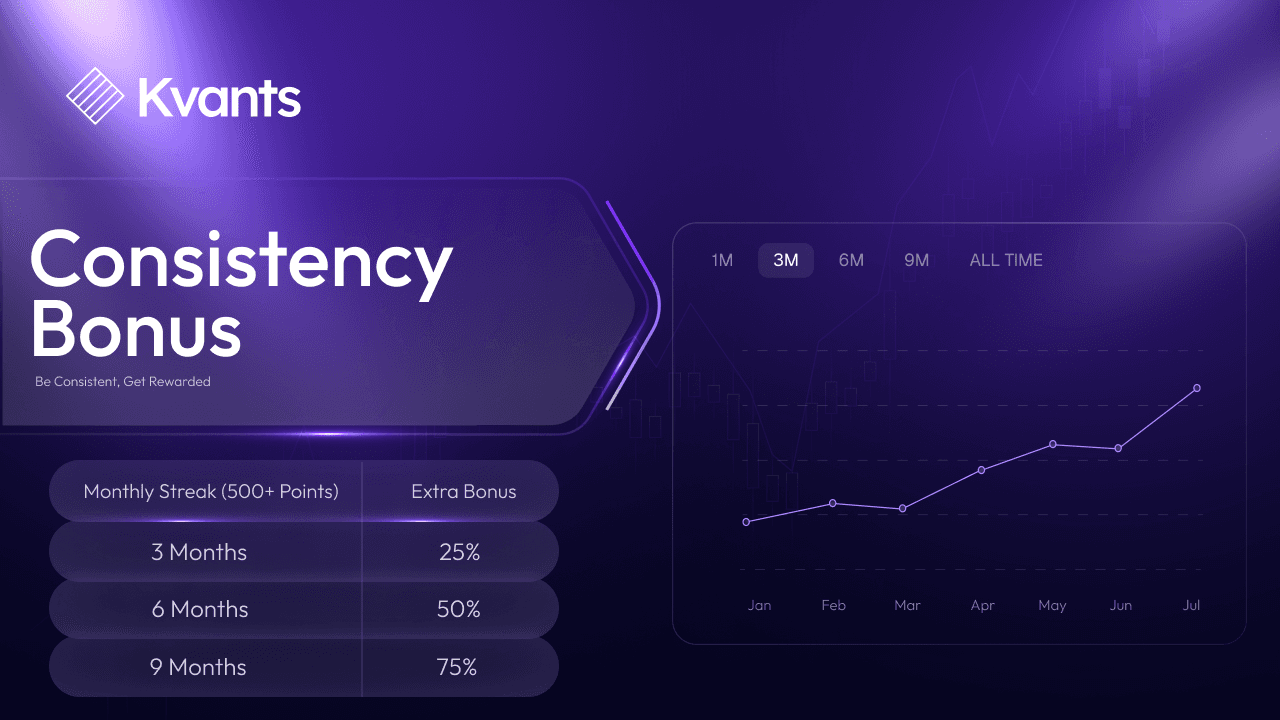 Kvants

Consistency Bonus

Be Consistent, Get Rewarded

| Monthly Streak (500+ Points) | Extra Bonus |
|---|---|
| 3 Months | 25% |
| 6 Months | 50% |
| 9 Months | 75% |

1M 3M 6M 9M ALL TIME

Jan Feb Mar Apr May Jun Jul